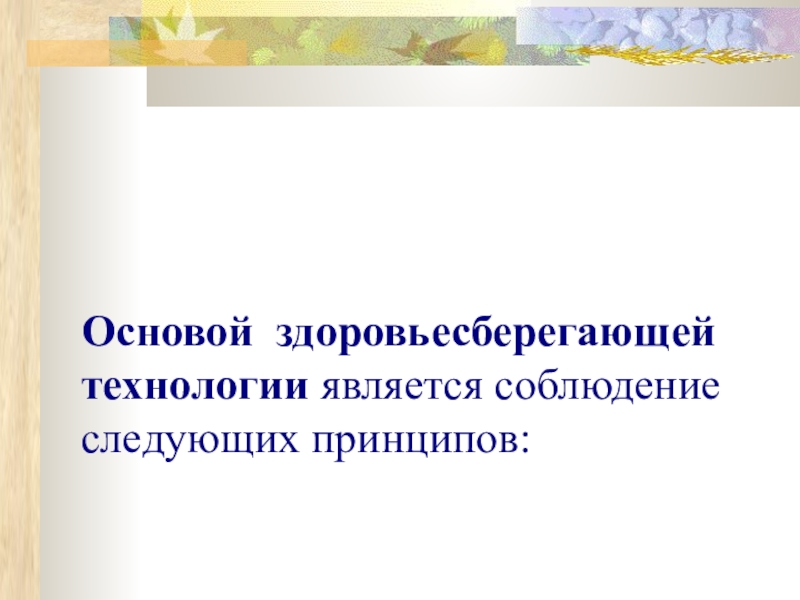 Основой здоровьесберегающей технологии является соблюдение следующих принципов: